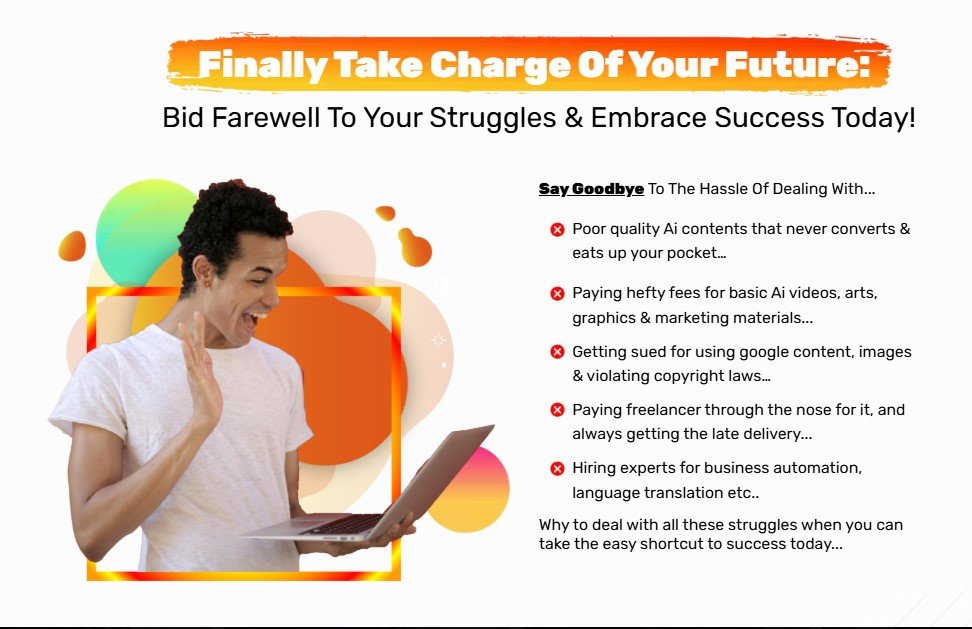 Finally Take Charge Of Your Future:
Bid Farewell To Your Struggles & Embrace Success Today!

Say Goodbye To The Hassle Of Dealing With...

Poor quality Ai contents that never converts & eats up your pocket...

Paying hefty fees for basic Ai videos, arts, graphics & marketing materials...

Getting sued for using google content, images & violating copyright laws...

Paying freelancer through the nose for it, and always getting the late delivery...

Hiring experts for business automation, language translation etc..

Why to deal with all these struggles when you can take the easy shortcut to success today...